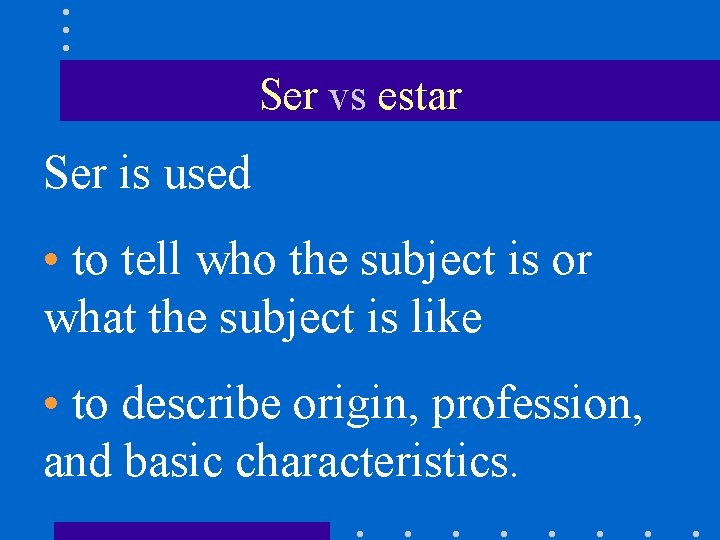 Ser vs estar

Ser is used

• to tell who the subject is or what the subject is like

• to describe origin, profession, and basic characteristics.